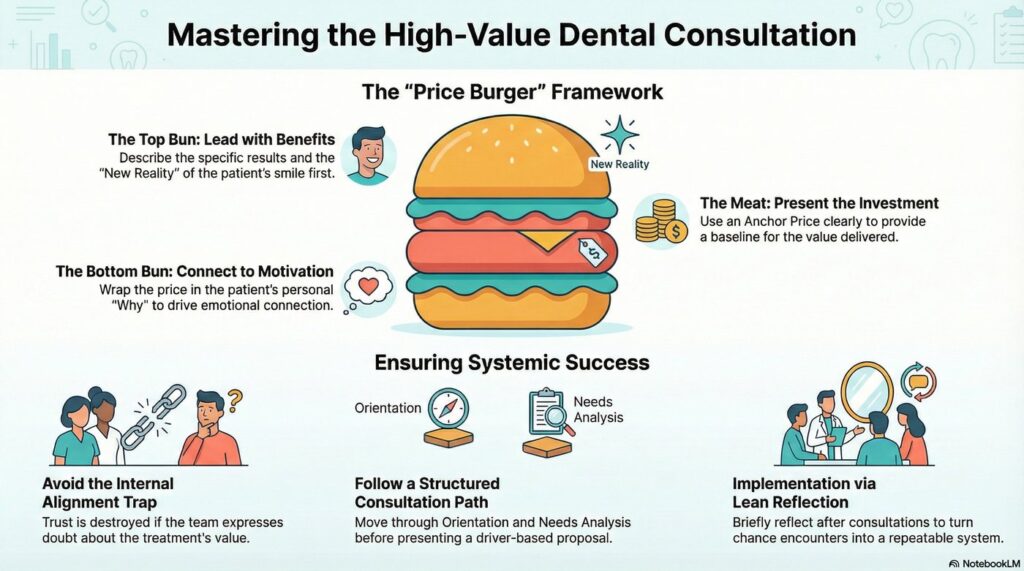 Mastering the High-Value Dental Consultation

The "Price Burger" Framework

The Top Bun: Lead with Benefits
Describe the specific results and the "New Reality" of the patient's smile first.

New Reality

The Meat: Present the Investment
Use an Anchor Price clearly to provide a baseline for the value delivered.

The Bottom Bun: Connect to Motivation
Wrap the price in the patient's personal "Why" to drive emotional connection.

Ensuring Systemic Success

Orientation

Needs Analysis

Avoid the Internal Alignment Trap
Trust is destroyed if the team expresses doubt about the treatment's value.

Follow a Structured Consultation Path
Move through Orientation and Needs Analysis before presenting a driver-based proposal.

Implementation via Lean Reflection
Briefly reflect after consultations to turn chance encounters into a repeatable system.

NotebookLM